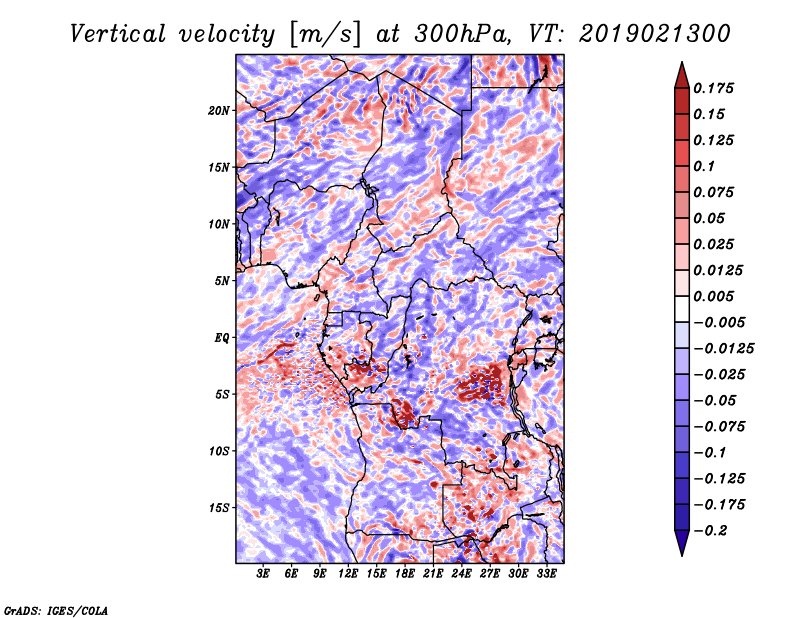 Vertical velocity [m/s] at 300hPa, VT: 2019021300

20N
15N
10N
5N
EQ
5S
10S
15S

3E 6E 9E 12E 15E 18E 21E 24E 27E 30E 33E

0.175
0.15
0.125
0.1
0.075
0.05
0.025
0.0125
0.005
−0.005
−0.0125
−0.025
−0.05
−0.075
−0.1
−0.125
−0.175
−0.2

GrADS: IGES/COLA